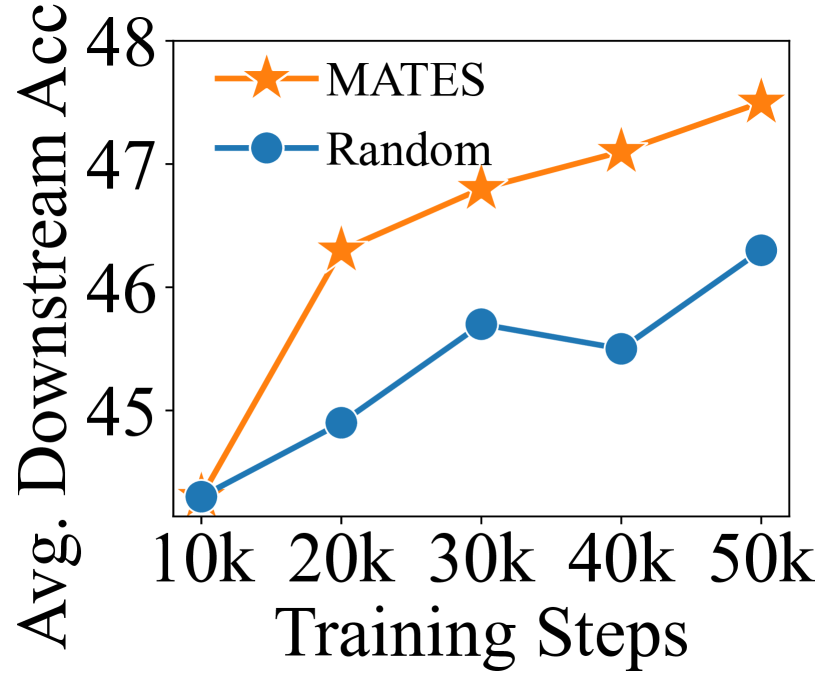 Avg. Downstream Acc

48
47
46
45

MATES
Random

10k 20k 30k 40k 50k
Training Steps